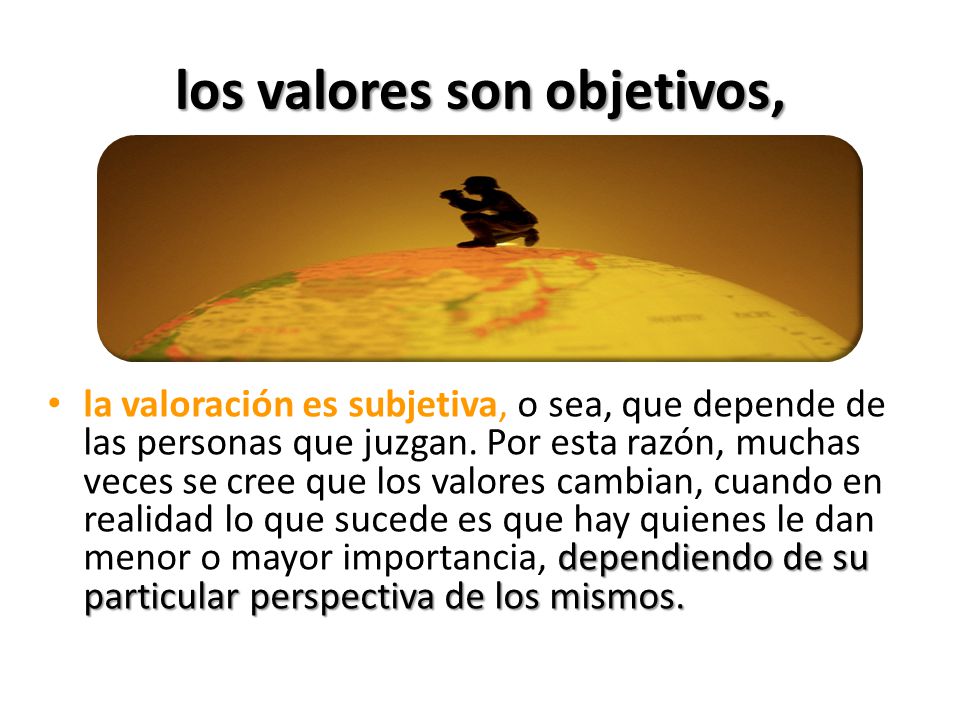 los valores son objetivos,

• la valoración es subjetiva, o sea, que depende de las personas que juzgan. Por esta razón, muchas veces se cree que los valores cambian, cuando en realidad lo que sucede es que hay quienes le dan menor o mayor importancia, dependiendo de su particular perspectiva de los mismos.